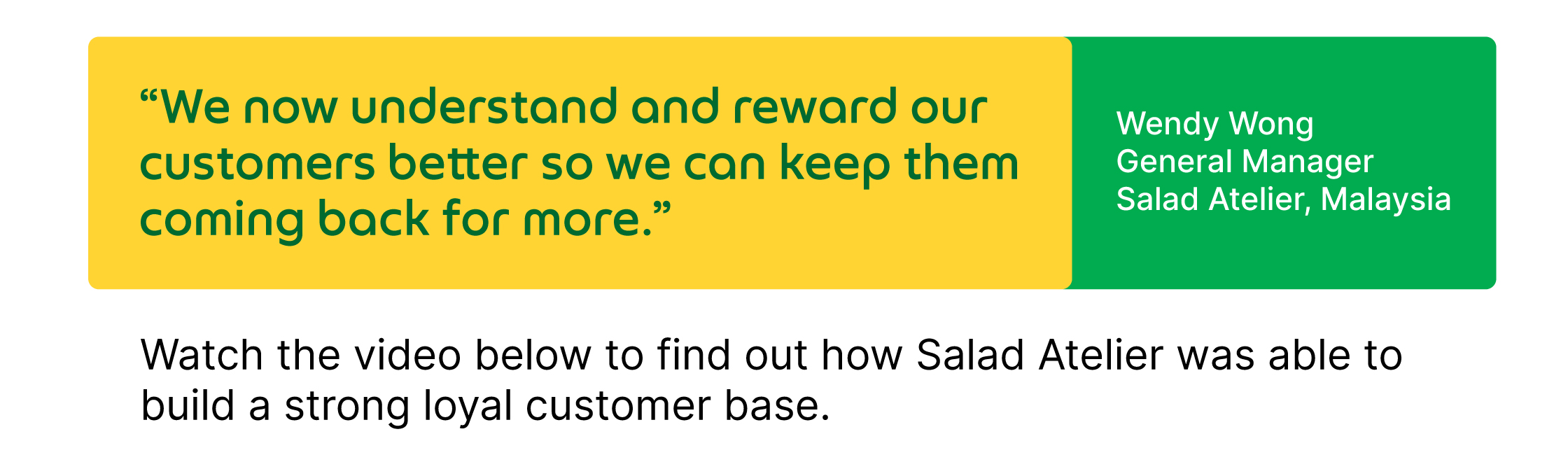 “We now understand and reward our customers better so we can keep them coming back for more.”

Wendy Wong
General Manager
Salad Atelier, Malaysia

Watch the video below to find out how Salad Atelier was able to build a strong loyal customer base.